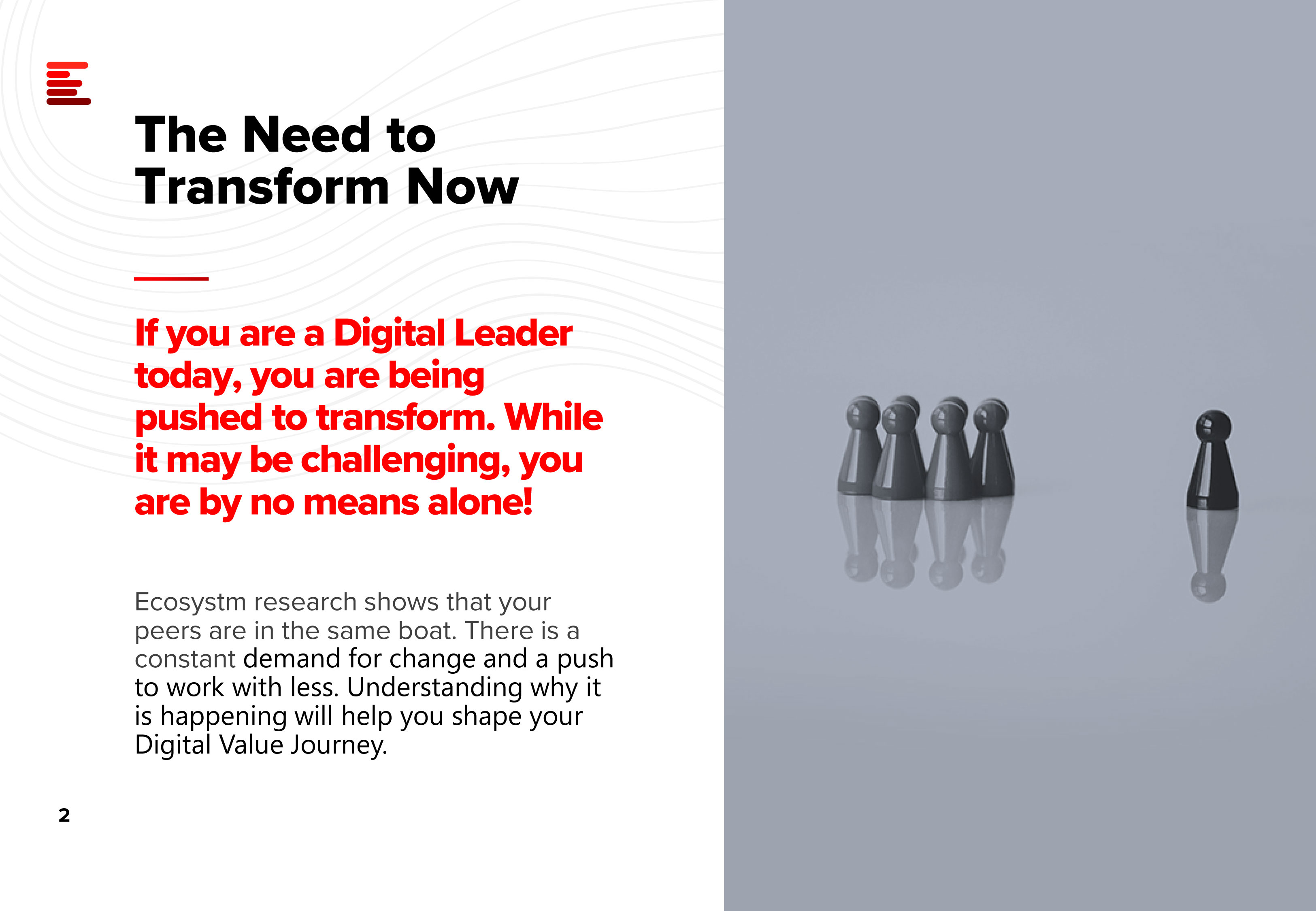 The Need to Transform Now

If you are a Digital Leader today, you are being pushed to transform. While it may be challenging, you are by no means alone!

Ecosystm research shows that your peers are in the same boat. There is a constant demand for change and a push to work with less. Understanding why it is happening will help you shape your Digital Value Journey.

2